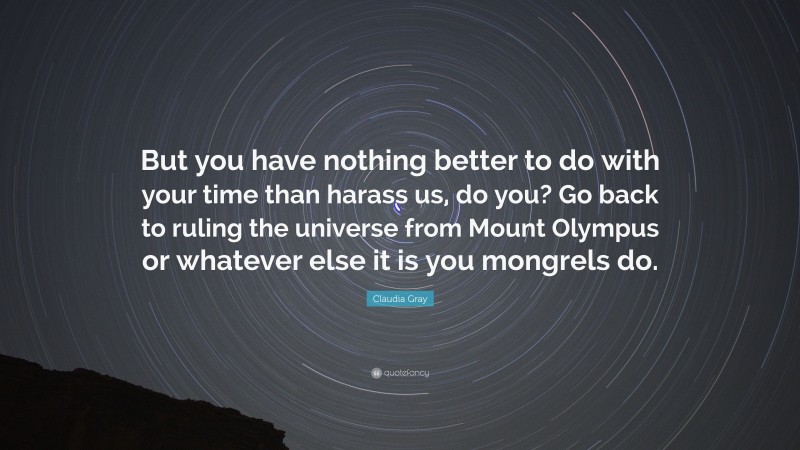 But you have nothing better to do with your time than harass us, do you? Go back to ruling the universe from Mount Olympus or whatever else it is you mongrels do.

Claudia Gray

quotefancy